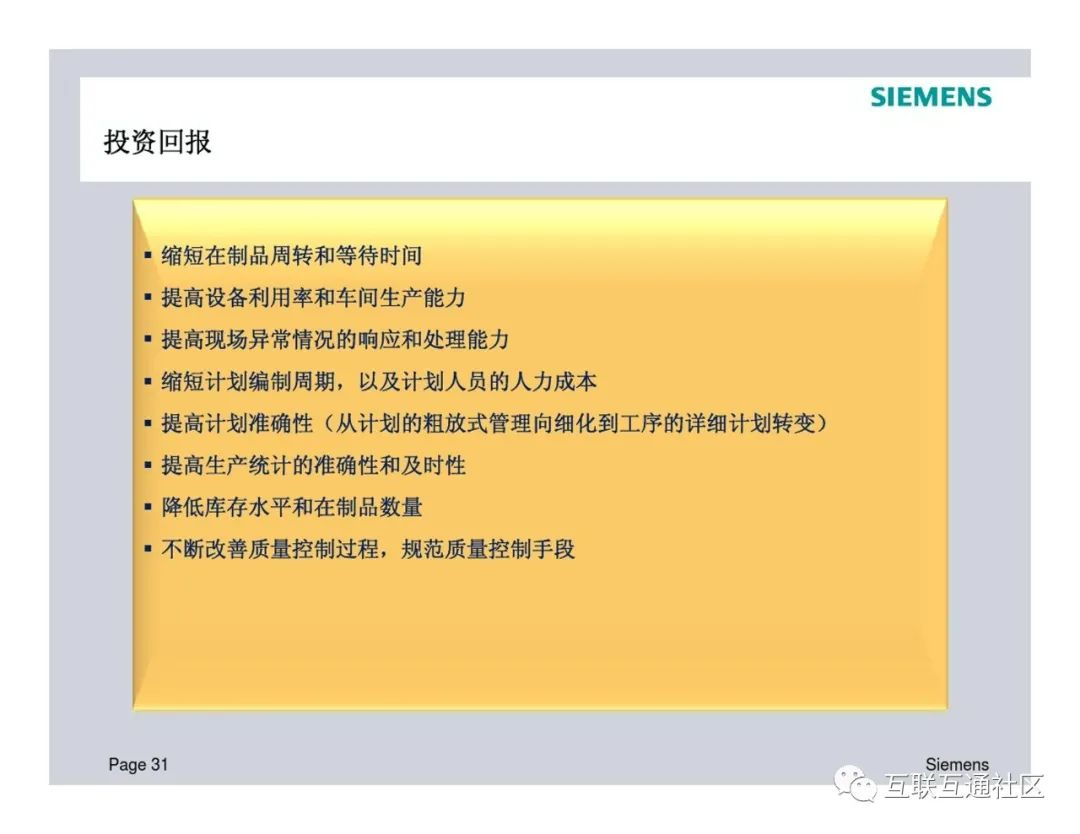 SIEMENS

投资回报

▪ 缩短在制品周转和等待时间
▪ 提高设备利用率和车间生产能力
▪ 提高现场异常情况的响应和处理能力
▪ 缩短计划编制周期，以及计划人员的人力成本
▪ 提高计划准确性（从计划的粗放式管理向细化到工序的详细计划转变）
▪ 提高生产统计的准确性和及时性
▪ 降低库存水平和在制品数量
▪ 不断改善质量控制过程，规范质量控制手段

Page 31

Siemens

互联互通社区